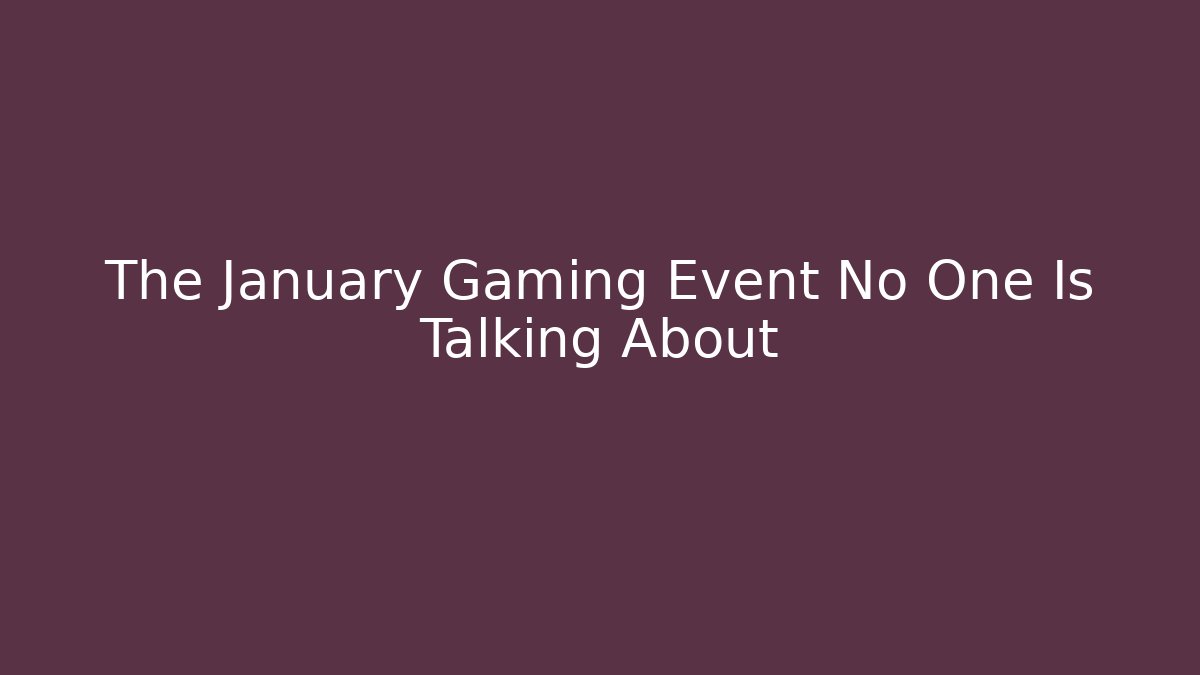 The January Gaming Event No One Is Talking About